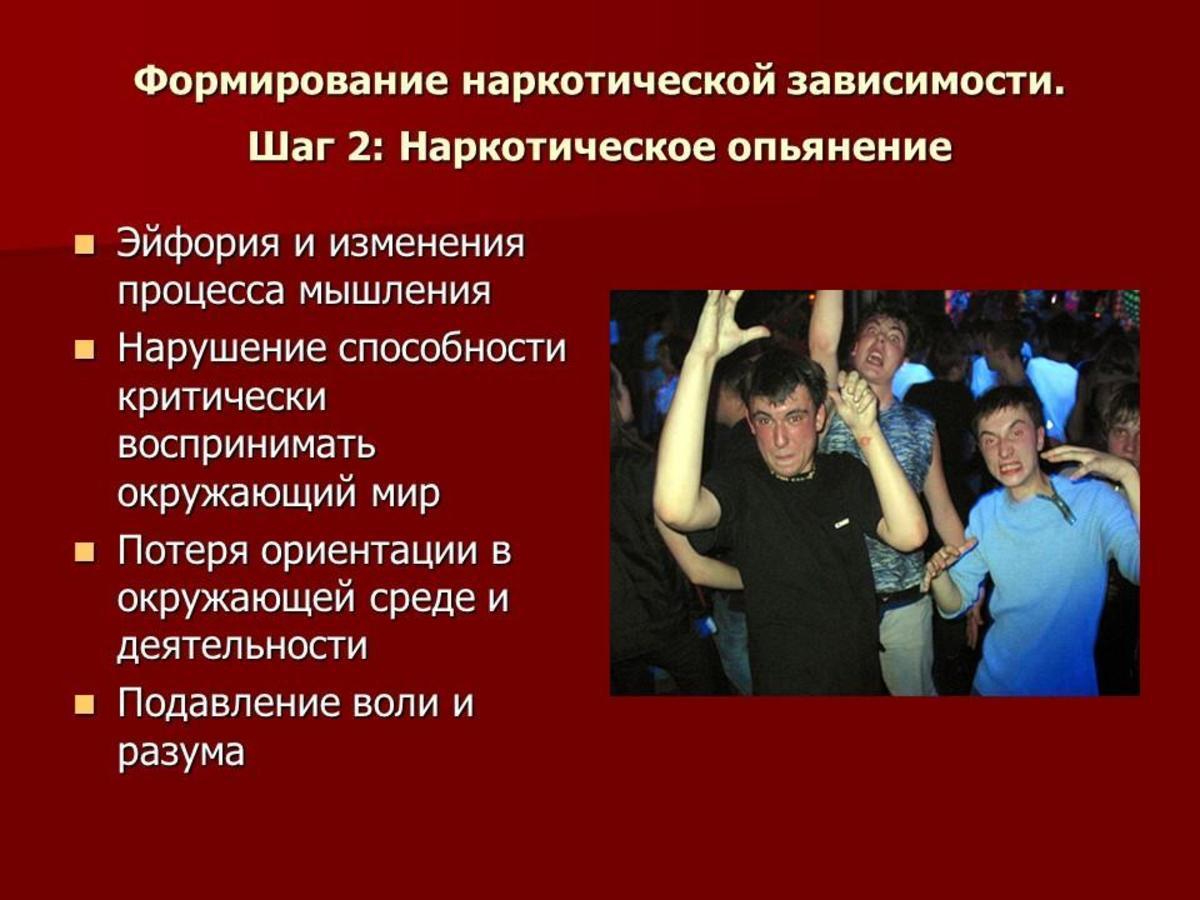 Формирование наркотической зависимости.
Шаг 2: Наркотическое опьянение

- Эйфория и изменения процесса мышления
- Нарушение способности критически воспринимать окружающий мир
- Потеря ориентации в окружающей среде и деятельности
- Подавление воли и разума